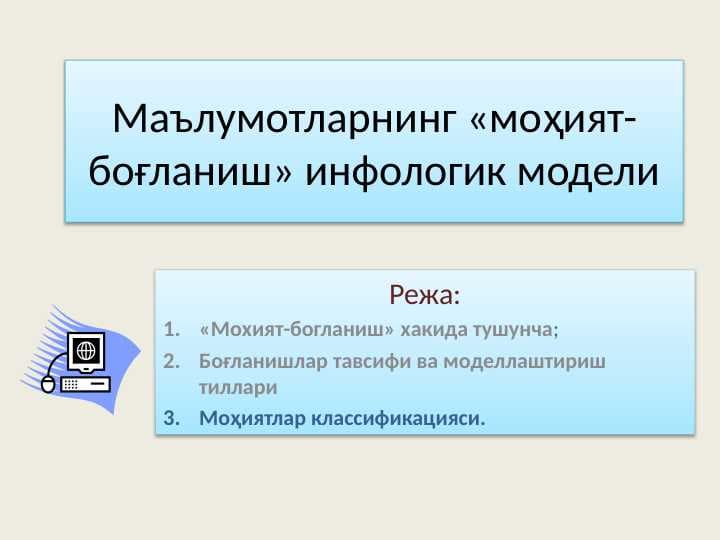 Маълумотларнинг «моҳият-боғланиш» инфологик модели

Режа:

1. «Мохият-богланиш» хакида тушунча;
2. Боғланишлар тавсифи ва моделлаштириш тиллари
3. Моҳиятлар классификацияси.